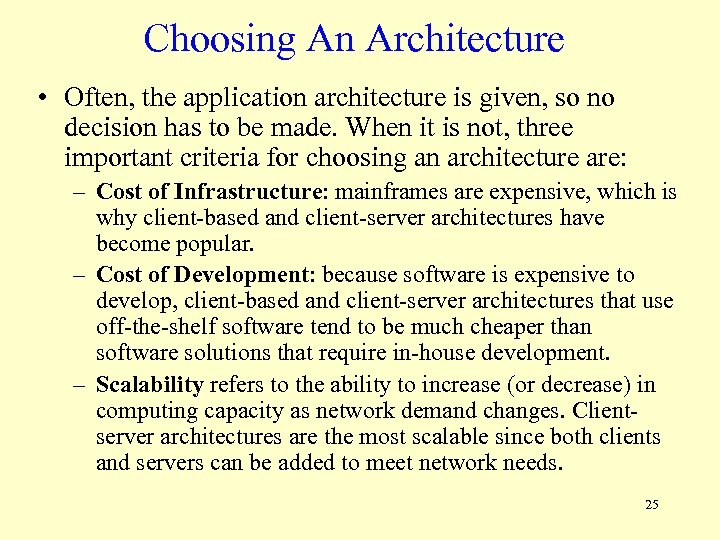 Choosing An Architecture

• Often, the application architecture is given, so no decision has to be made. When it is not, three important criteria for choosing an architecture are:

– Cost of Infrastructure: mainframes are expensive, which is why client-based and client-server architectures have become popular.

– Cost of Development: because software is expensive to develop, client-based and client-server architectures that use off-the-shelf software tend to be much cheaper than software solutions that require in-house development.

– Scalability refers to the ability to increase (or decrease) in computing capacity as network demand changes. Client-server architectures are the most scalable since both clients and servers can be added to meet network needs.

25